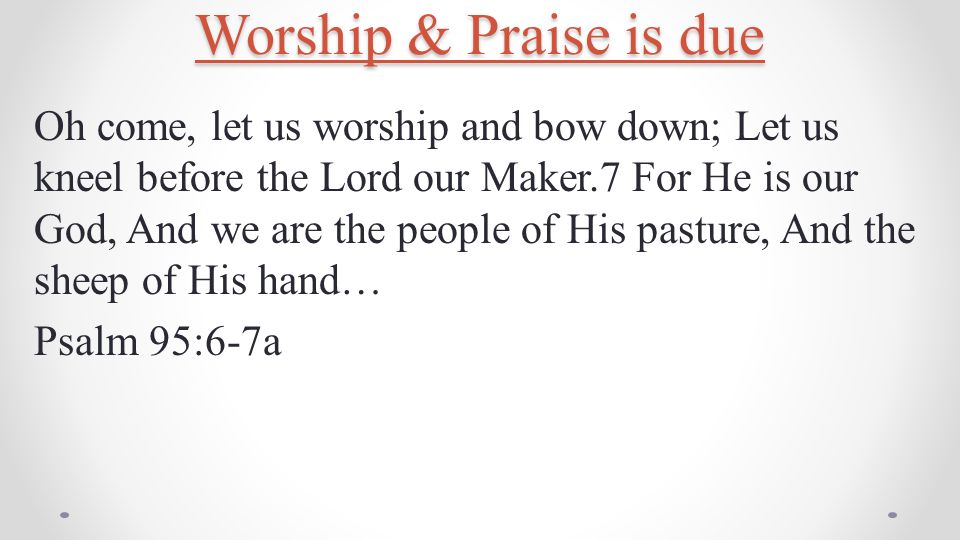 Worship & Praise is due

Oh come, let us worship and bow down; Let us kneel before the Lord our Maker.7 For He is our God, And we are the people of His pasture, And the sheep of His hand…

Psalm 95:6-7a